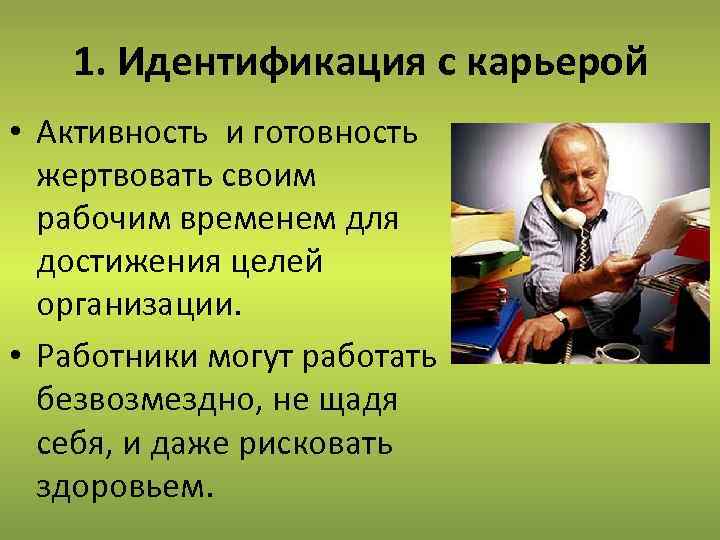 1. Идентификация с карьерой

• Активность  и готовность жертвовать своим рабочим временем для достижения целей организации.

• Работники могут работать безвозмездно, не щадя себя, и даже рисковать здоровьем.